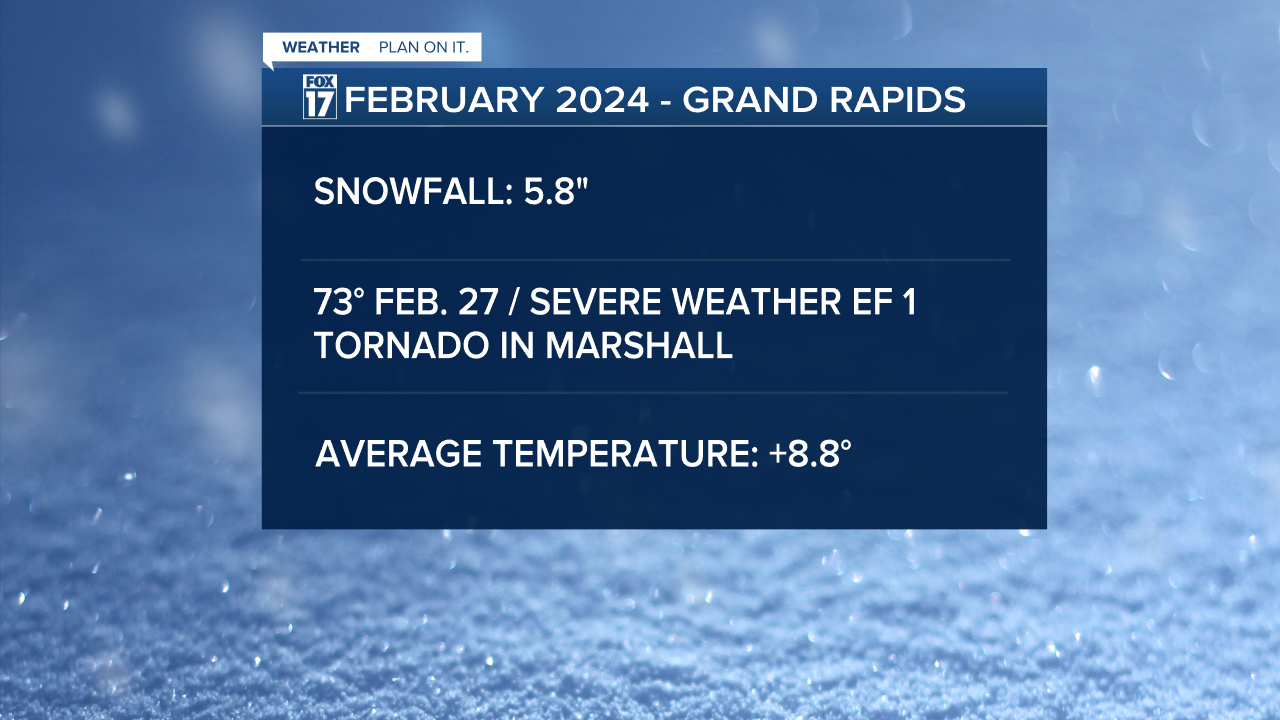 WEATHER PLAN ON IT.

FOX 17 FEBRUARY 2024 - GRAND RAPIDS

SNOWFALL: 5.8"

73° FEB. 27 / SEVERE WEATHER EF 1 TORNADO IN MARSHALL

AVERAGE TEMPERATURE: +8.8°